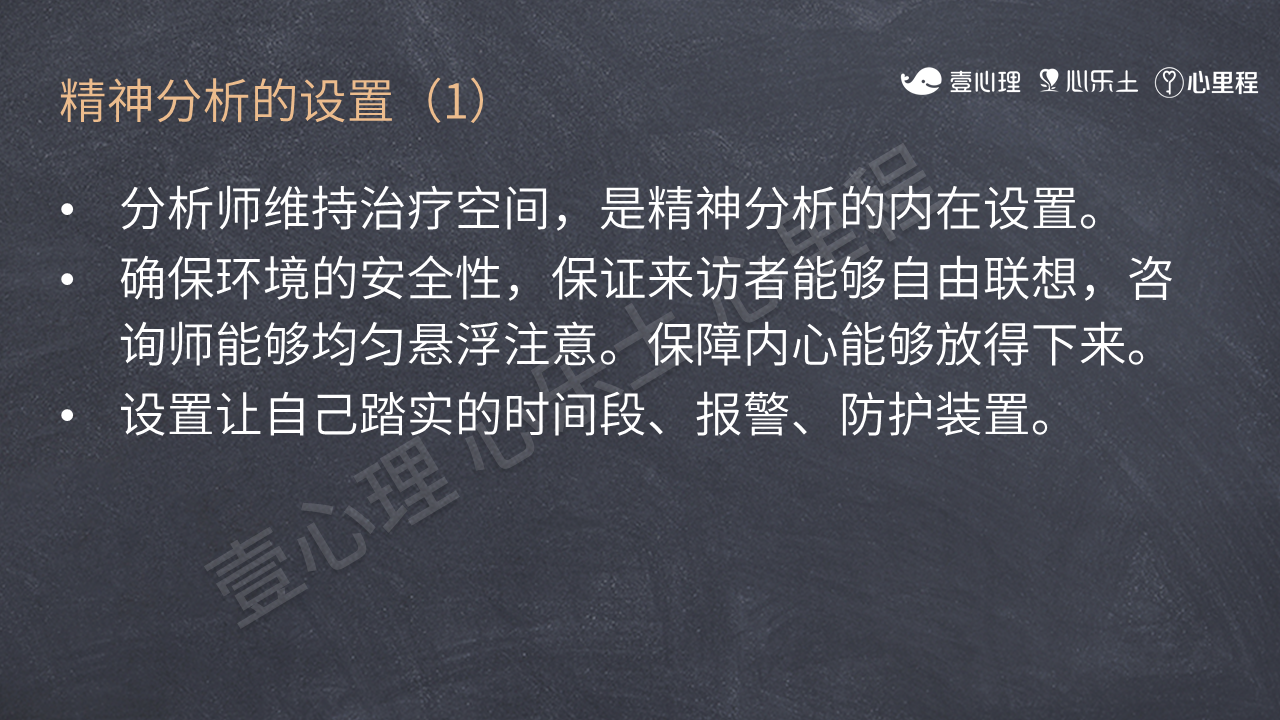 精神分析的设置（1）

壹心理 心乐土 心里程

• 分析师维持治疗空间，是精神分析的内在设置。
• 确保环境的安全性，保证来访者能够自由联想，咨询师能够均匀悬浮注意。保障内心能够放得下来。
• 设置让自己踏实的时间段、报警、防护装置。

壹心理 心乐土 心里程